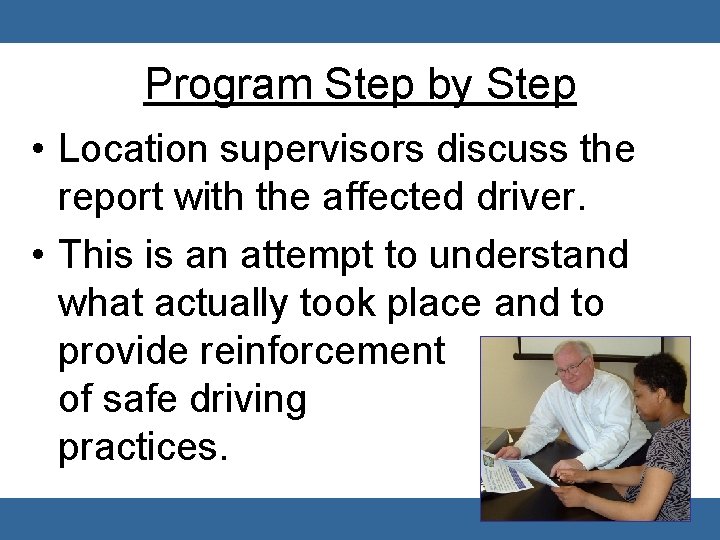 Program Step by Step

• Location supervisors discuss the report with the affected driver.

• This is an attempt to understand what actually took place and to provide reinforcement of safe driving practices.